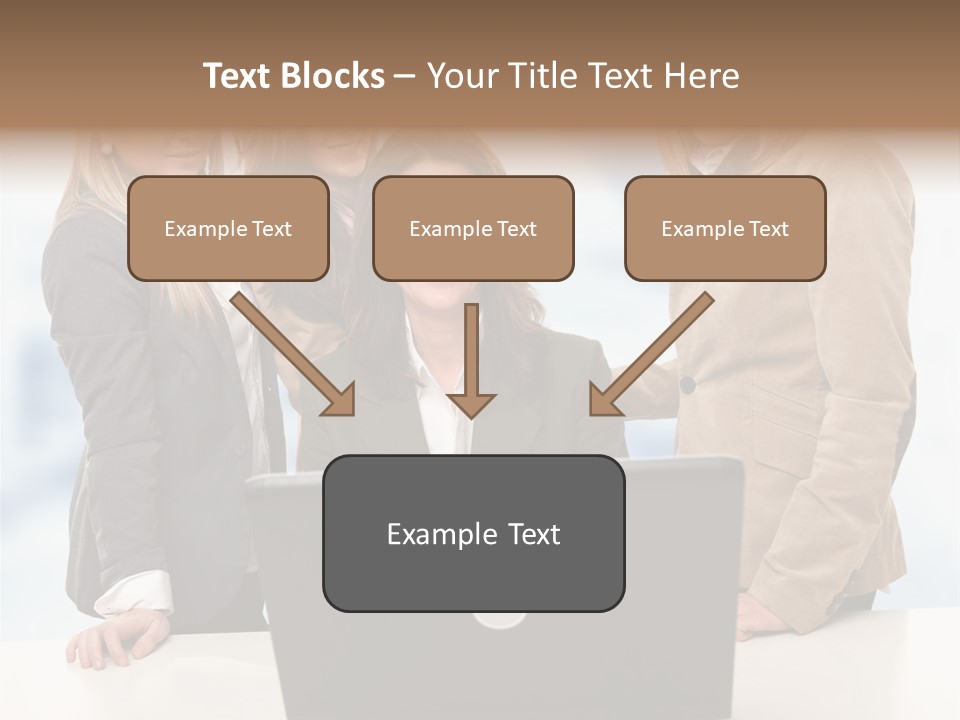 Text Blocks – Your Title Text Here

Example Text

Example Text

Example Text

Example Text